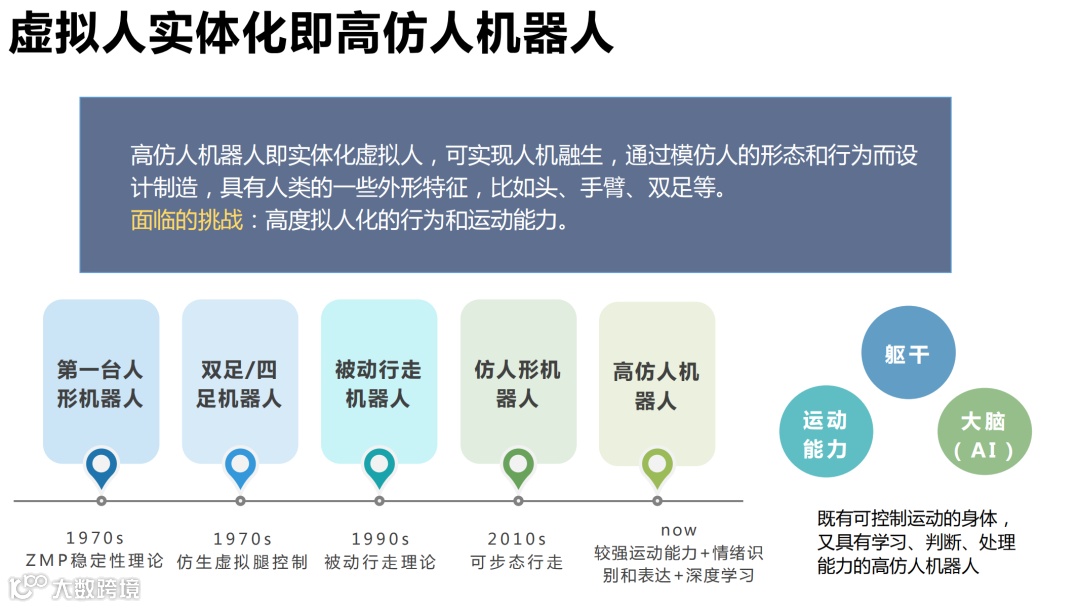 虚拟人实体化即高仿人机器人

高仿人机器人即实体化虚拟人，可实现人机融生，通过模仿人的形态和行为而设计制造，具有人类的一些外形特征，比如头、手臂、双足等。
面临的挑战：高度拟人化的行为和运动能力。

第一台人形机器人

双足/四足机器人

被动行走机器人

仿人形机器人

高仿人机器人

1970s
ZMP稳定性理论

1970s
仿生虚拟腿控制

1990s
被动行走理论

2010s
可步态行走

now
较强运动能力+情绪识别和表达+深度学习

躯干

运动能力

大脑（AI）

既有可控制运动的身体，又具有学习、判断、处理能力的高仿人机器人

大数跨境